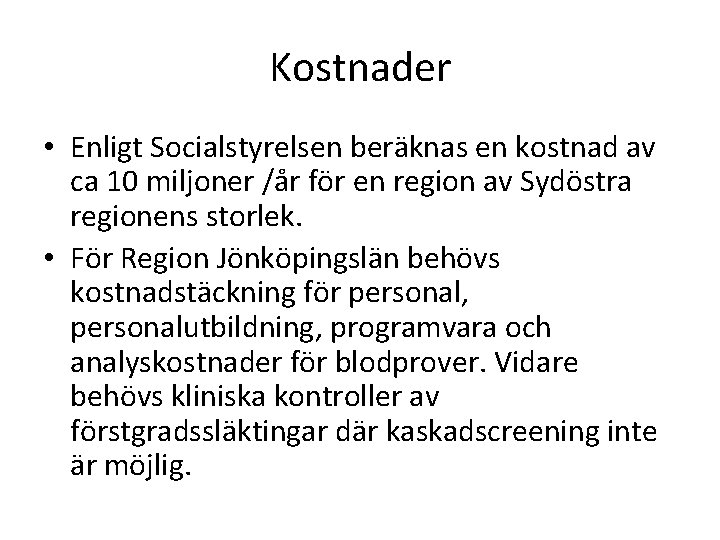 Kostnader

• Enligt Socialstyrelsen beräknas en kostnad av ca 10 miljoner /år för en region av Sydöstra regionens storlek.

• För Region Jönköpingslän behövs kostnadstäckning för personal, personalutbildning, programvara och analyskostnader för blodprover. Vidare behövs kliniska kontroller av förstgradssläktingar där kaskadscreening inte är möjlig.